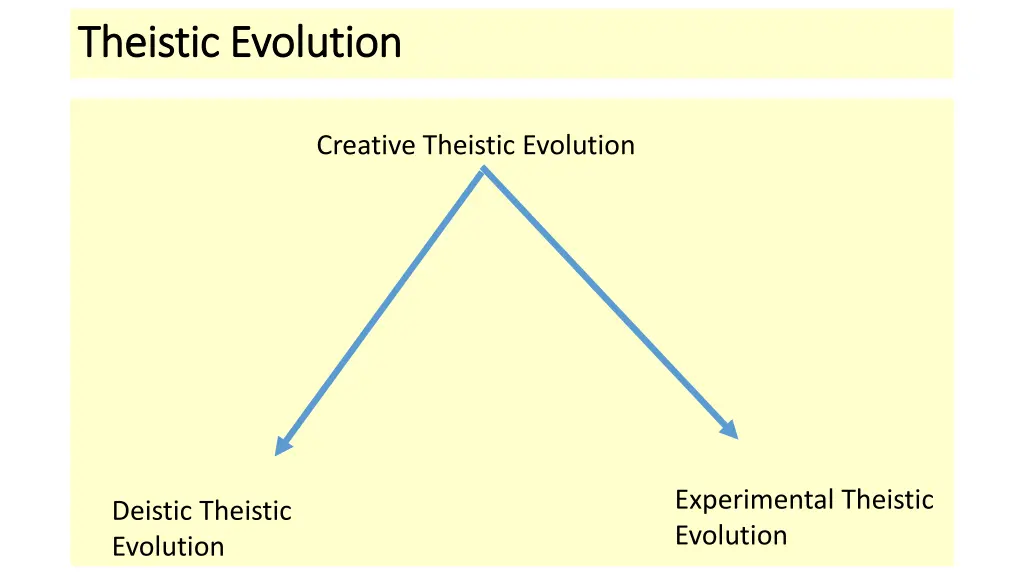 Theistic Evolution

Creative Theistic Evolution

Deistic Theistic Evolution

Experimental Theistic Evolution